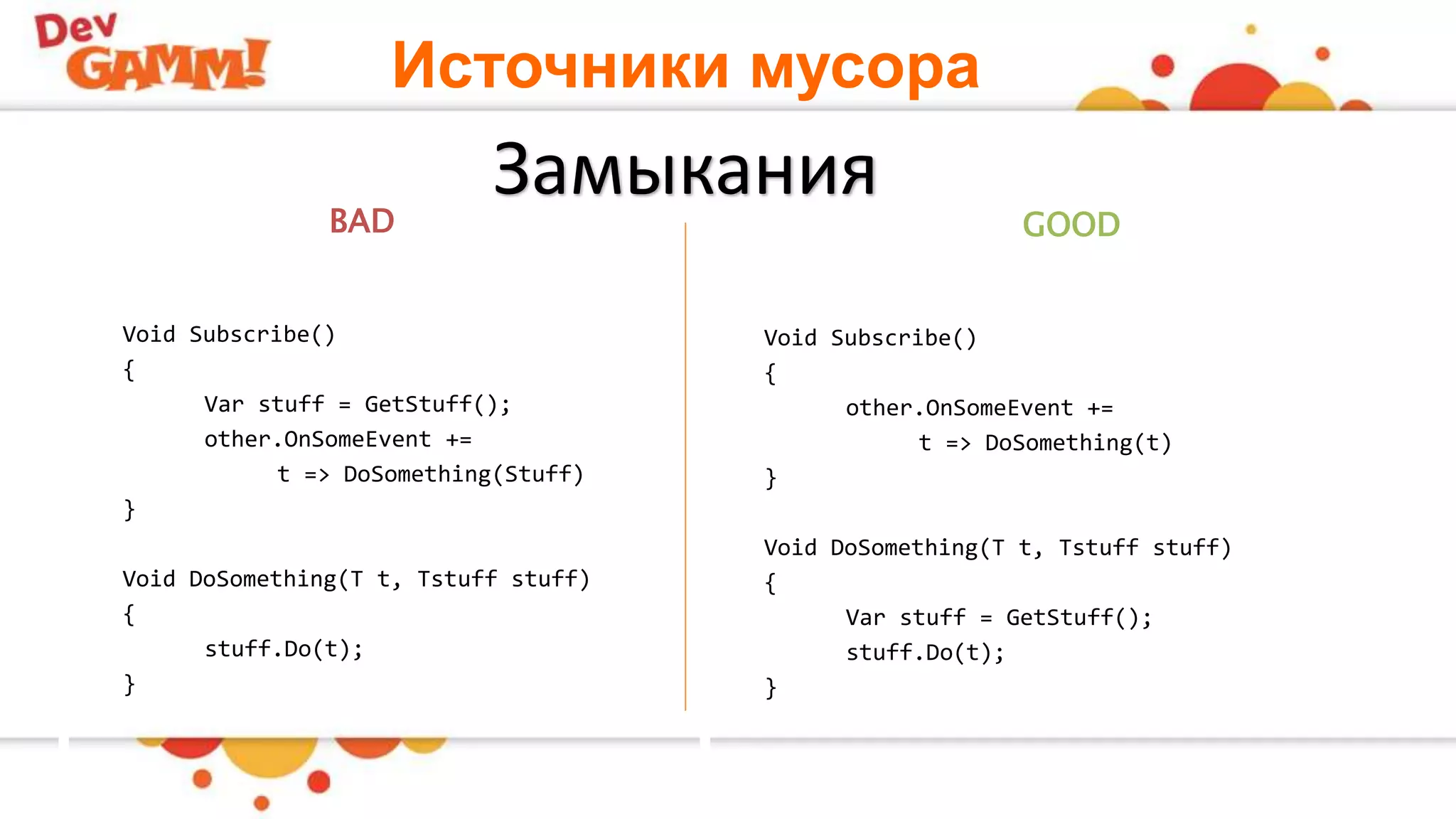 Dev GAMM!

Источники мусора

Замыкания

BAD

Void Subscribe()
{
Var stuff = GetStuff();
other.OnSomeEvent +=
t => DoSomething(Stuff)
}

Void DoSomething(T t, Tstuff stuff)
{
stuff.Do(t);
}

GOOD

Void Subscribe()
{
other.OnSomeEvent +=
t => DoSomething(t)
}

Void DoSomething(T t, Tstuff stuff)
{
Var stuff = GetStuff();
stuff.Do(t);
}